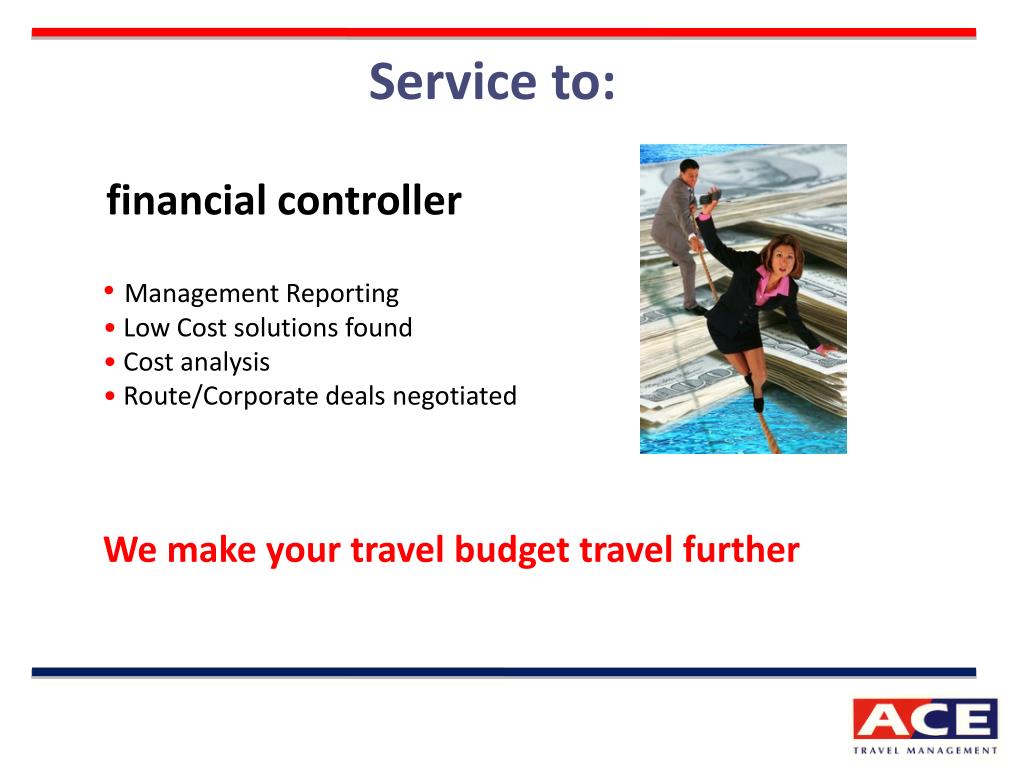 Service to:

financial controller

• Management Reporting
• Low Cost solutions found
• Cost analysis
• Route/Corporate deals negotiated

We make your travel budget travel further

ACE
TRAVEL MANAGEMENT